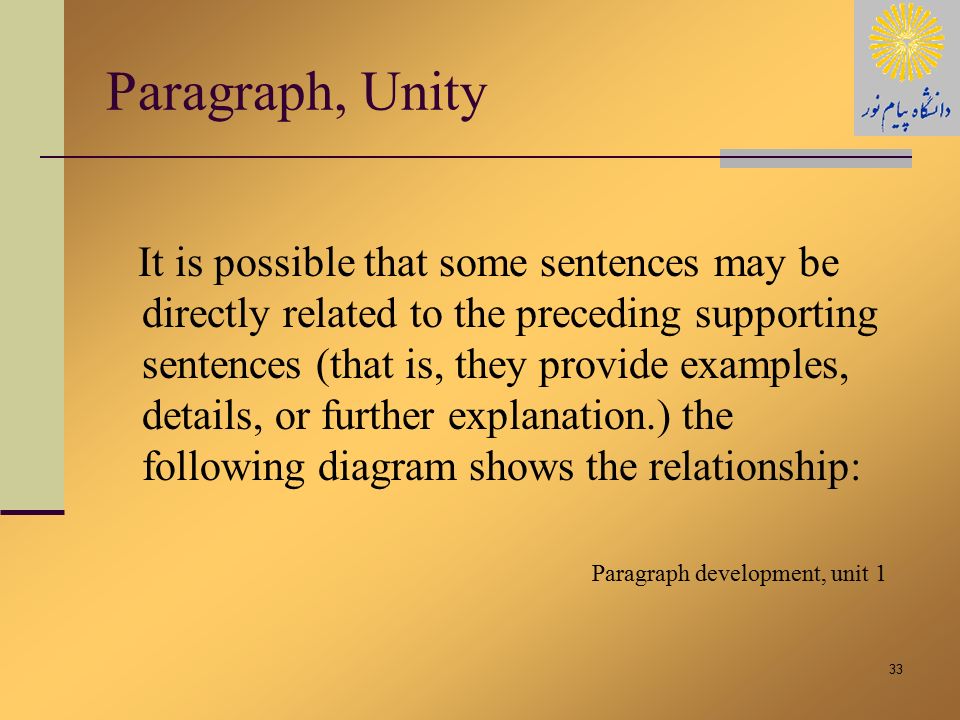 Paragraph, Unity

دانشگاه پیام نور

It is possible that some sentences may be directly related to the preceding supporting sentences (that is, they provide examples, details, or further explanation.) the following diagram shows the relationship:

Paragraph development, unit 1

33